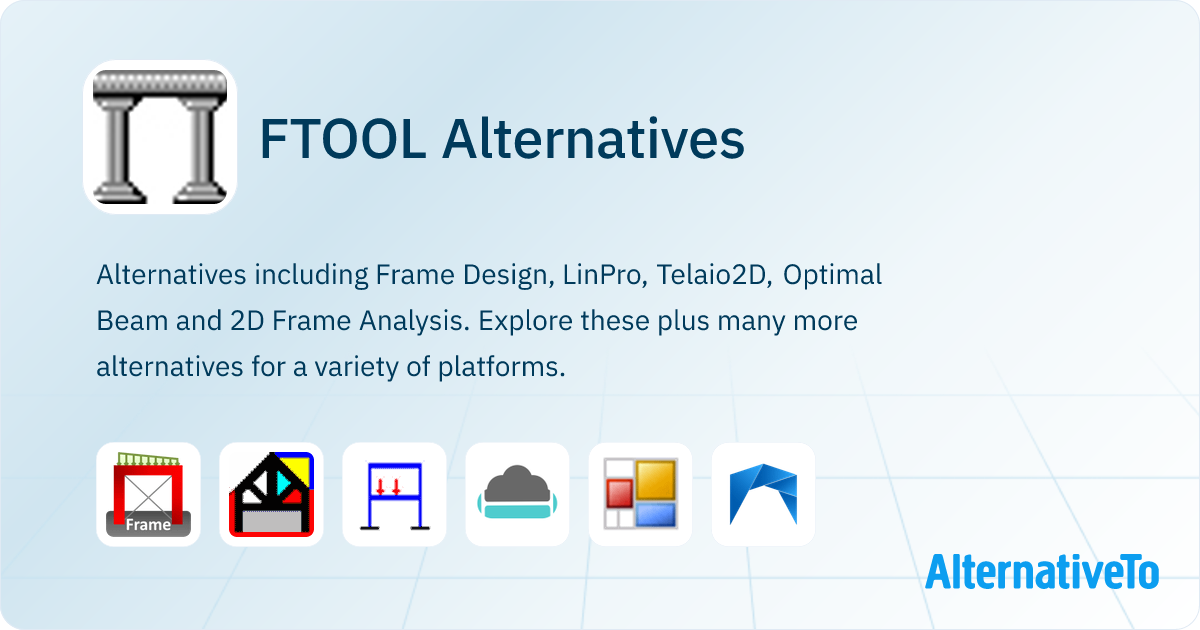 FTOOL Alternatives

Alternatives including Frame Design, LinPro, Telaio2D, Optimal Beam and 2D Frame Analysis. Explore these plus many more alternatives for a variety of platforms.

Frame

AlternativeTo